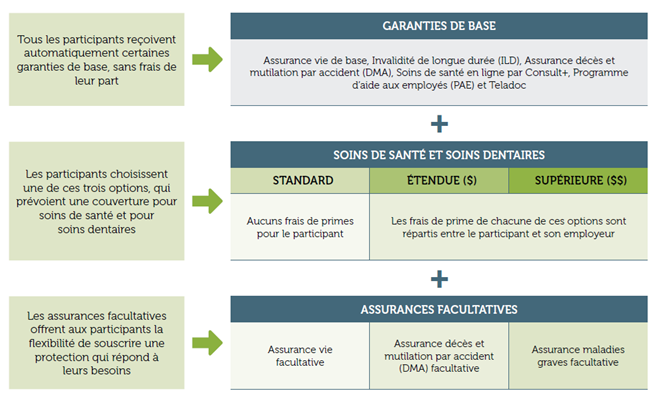 Tous les participants reçoivent automatiquement certaines garanties de base, sans frais de leur part

GARANTIES DE BASE

Assurance vie de base, Invalidité de longue durée (ILD), Assurance décès et mutilation par accident (DMA), Soins de santé en ligne par Consult+, Programme d'aide aux employés (PAE) et Teladoc

+

Les participants choisissent une de ces trois options, qui prévoient une couverture pour soins de santé et pour soins dentaires

SOINS DE SANTÉ ET SOINS DENTAIRES

| STANDARD | ÉTENDUE ($) | SUPÉRIEURE ($$) |
|---|---|---|
| Aucuns frais de primes pour le participant | Les frais de prime de chacune de ces options sont répartis entre le participant et son employeur | |

+

Les assurances facultatives offrent aux participants la flexibilité de souscrire une protection qui répond à leurs besoins

ASSURANCES FACULTATIVES

| Assurance vie facultative | Assurance décès et mutilation par accident (DMA) facultative | Assurance maladies graves facultative |
|---|---|---|